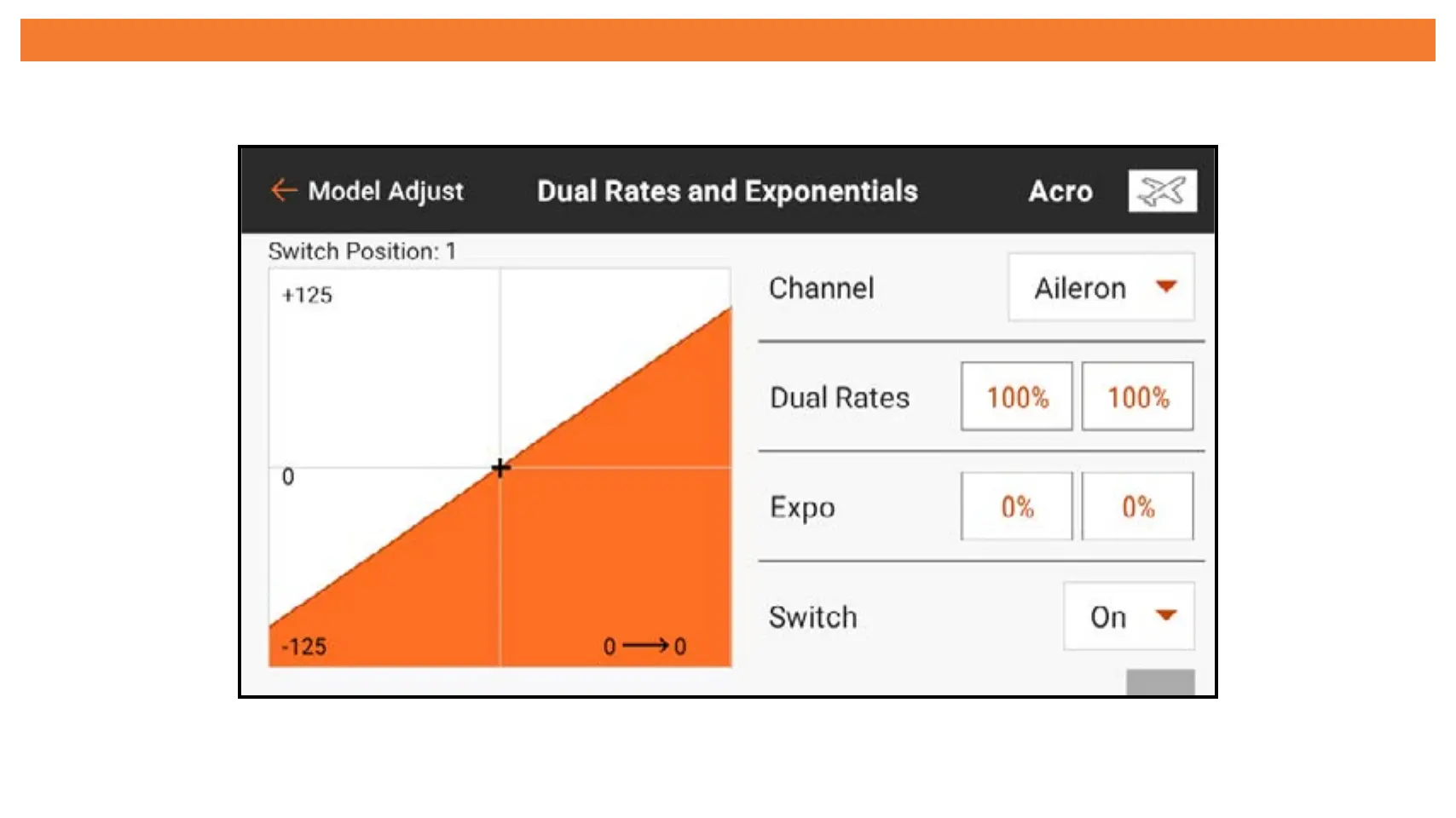 ← Model Adjust Dual Rates and Exponentials Acro

Switch Position: 1

+125

0

-125

0 ⟶ 0

Channel Aileron

Dual Rates 100% 100%

Expo 0% 0%

Switch On